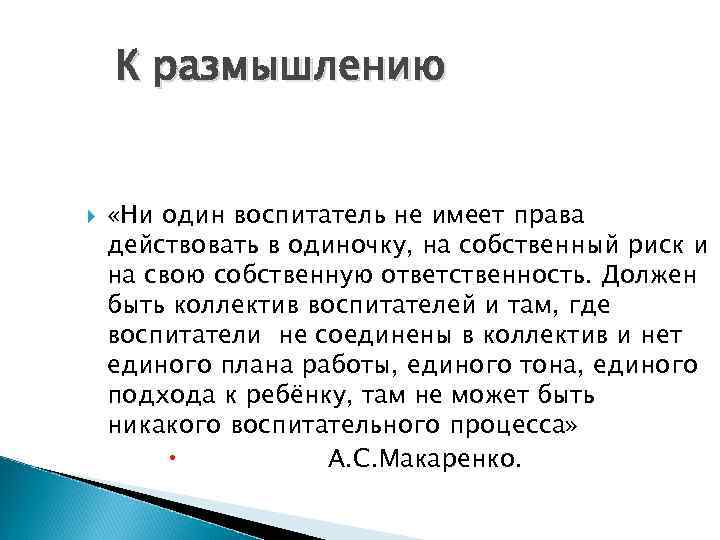 К размышлению

«Ни один воспитатель не имеет права действовать в одиночку, на собственный риск и на свою собственную ответственность. Должен быть коллектив воспитателей и там, где воспитатели не соединены в коллектив и нет единого плана работы, единого тона, единого подхода к ребёнку, там не может быть никакого воспитательного процесса»

А.С.Макаренко.